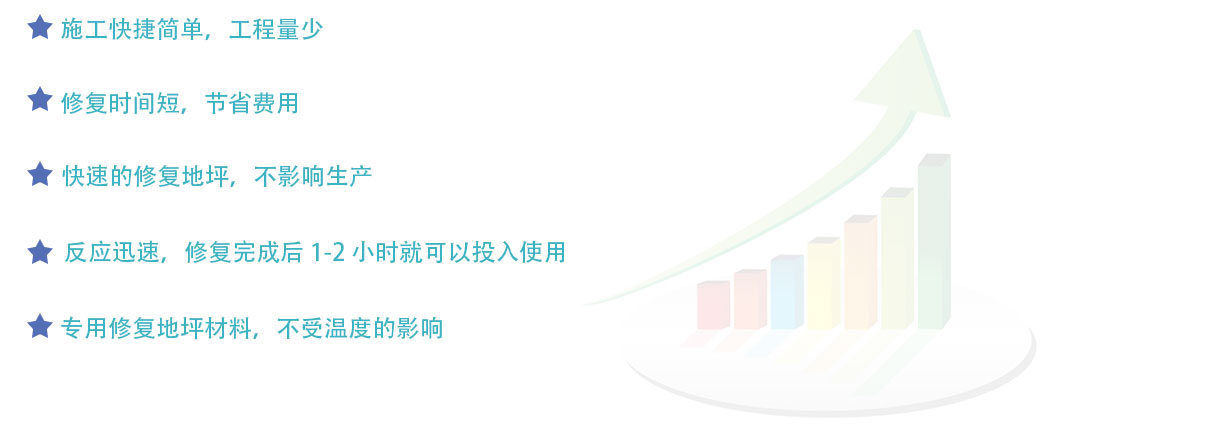 施工快捷简单，工程量少

修复时间短，节省费用

快速的修复地坪，不影响生产

反应迅速，修复完成后 1-2 小时就可以投入使用

专用修复地坪材料，不受温度的影响